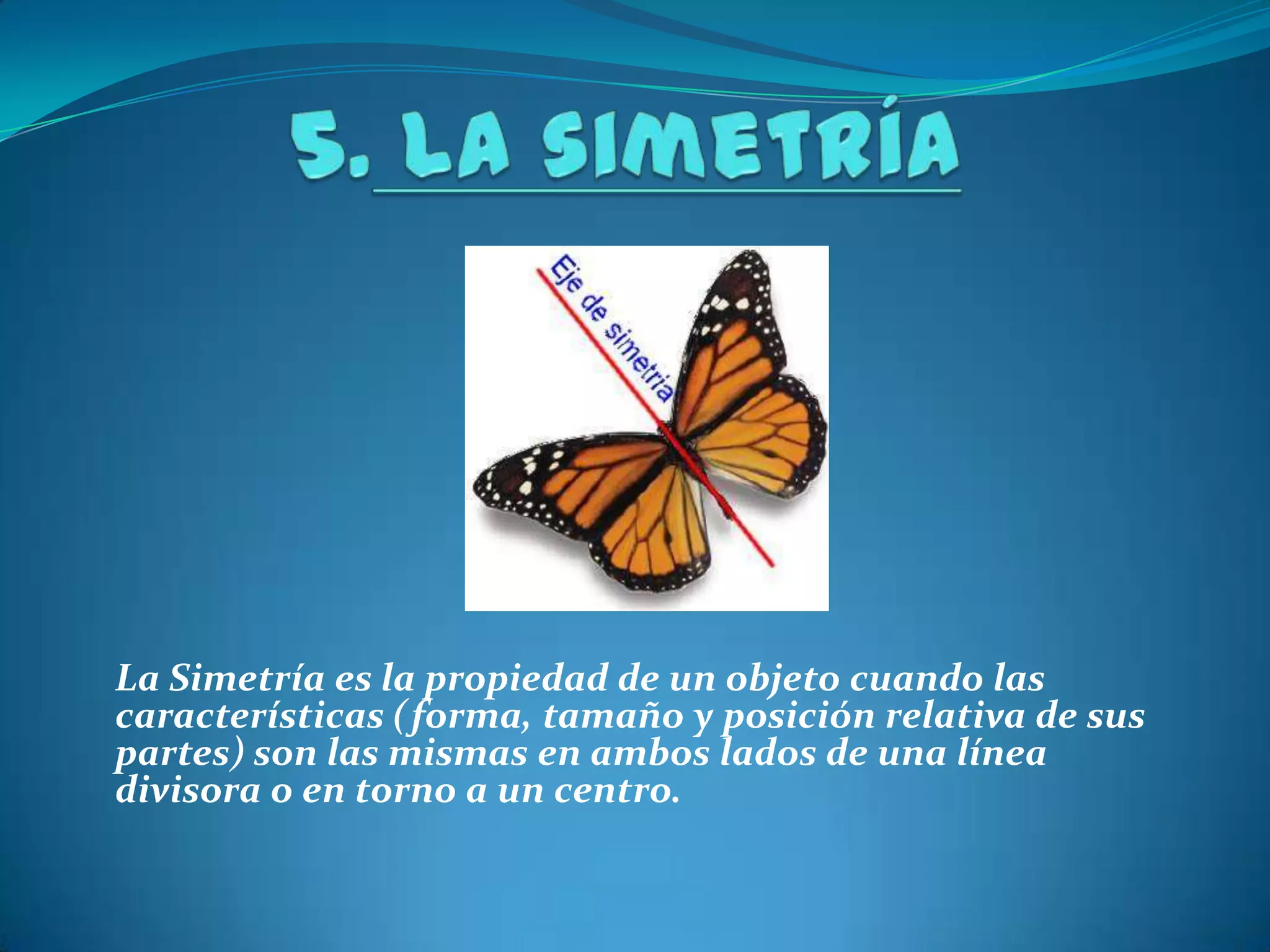 5. LA SIMETRÍA

Eje de simetría

La Simetría es la propiedad de un objeto cuando las características (forma, tamaño y posición relativa de sus partes) son las mismas en ambos lados de una línea divisora o en torno a un centro.